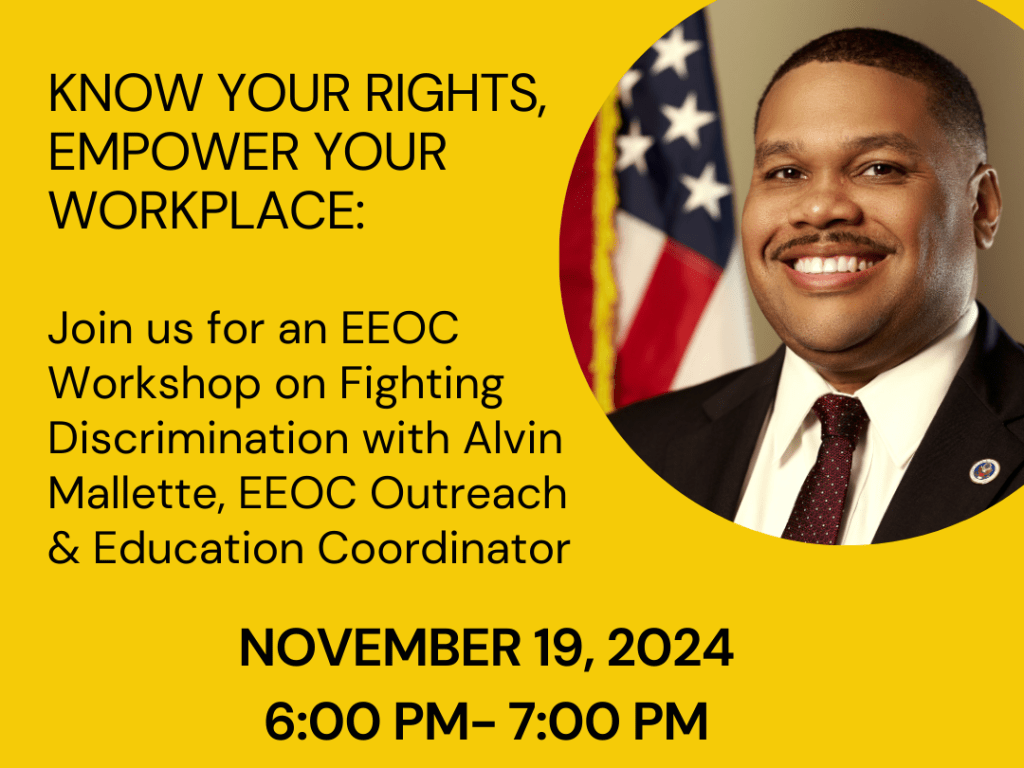 KNOW YOUR RIGHTS, EMPOWER YOUR WORKPLACE:

Join us for an EEOC Workshop on Fighting Discrimination with Alvin Mallette, EEOC Outreach & Education Coordinator

NOVEMBER 19, 2024
6:00 PM- 7:00 PM